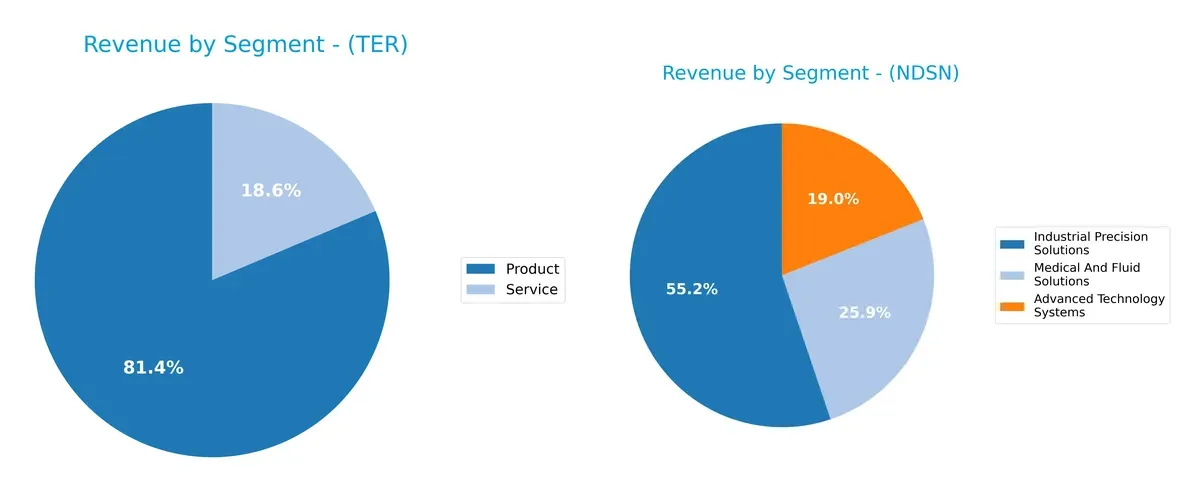 Revenue by Segment - (TER)

18.6%

81.4%

Product
Service

Revenue by Segment - (NDSN)

19.0%

55.2%

25.9%

Industrial Precision Solutions
Medical And Fluid Solutions
Advanced Technology Systems